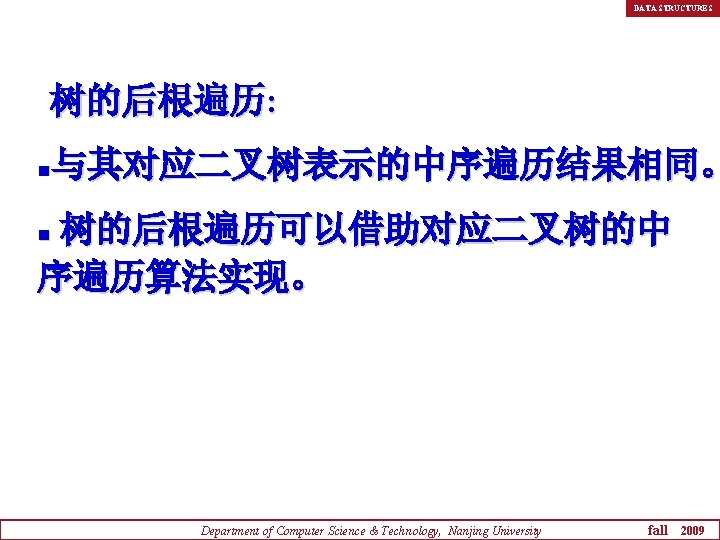 DATA STRUCTURES

树的后根遍历:

▪与其对应二叉树表示的中序遍历结果相同。

▪ 树的后根遍历可以借助对应二叉树的中序遍历算法实现。

Department of Computer Science & Technology, Nanjing University fall 2009